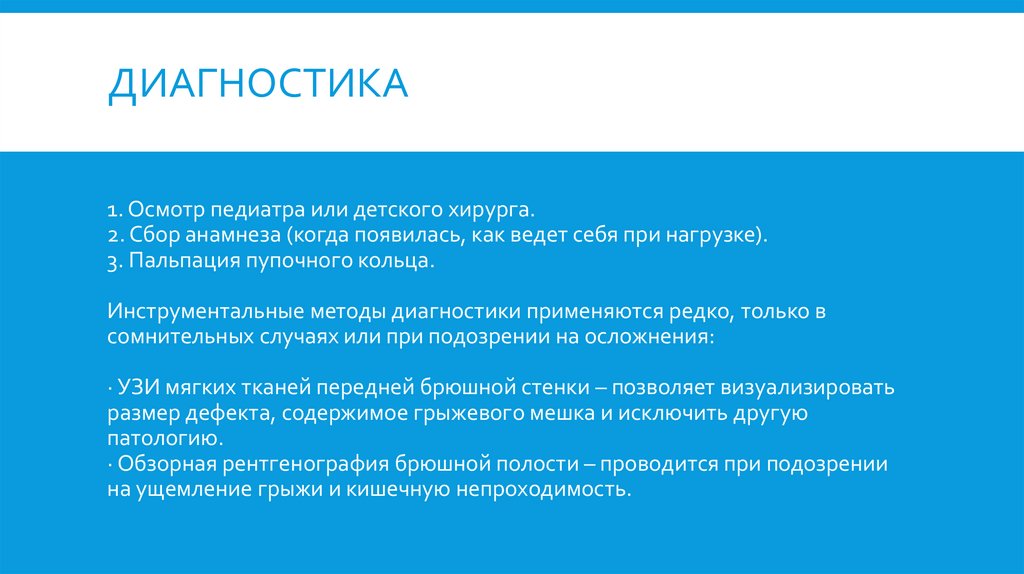 ДИАГНОСТИКА

1. Осмотр педиатра или детского хирурга.
2. Сбор анамнеза (когда появилась, как ведет себя при нагрузке).
3. Пальпация пупочного кольца.

Инструментальные методы диагностики применяются редко, только в сомнительных случаях или при подозрении на осложнения:

· УЗИ мягких тканей передней брюшной стенки – позволяет визуализировать размер дефекта, содержимое грыжевого мешка и исключить другую патологию.
· Обзорная рентгенография брюшной полости – проводится при подозрении на ущемление грыжи и кишечную непроходимость.